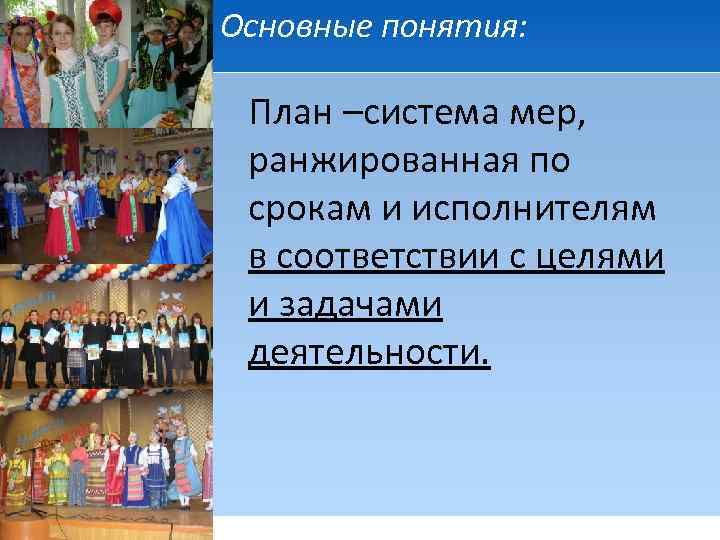 Основные понятия:

План –система мер, ранжированная по срокам и исполнителям в соответствии с целями и задачами деятельности.